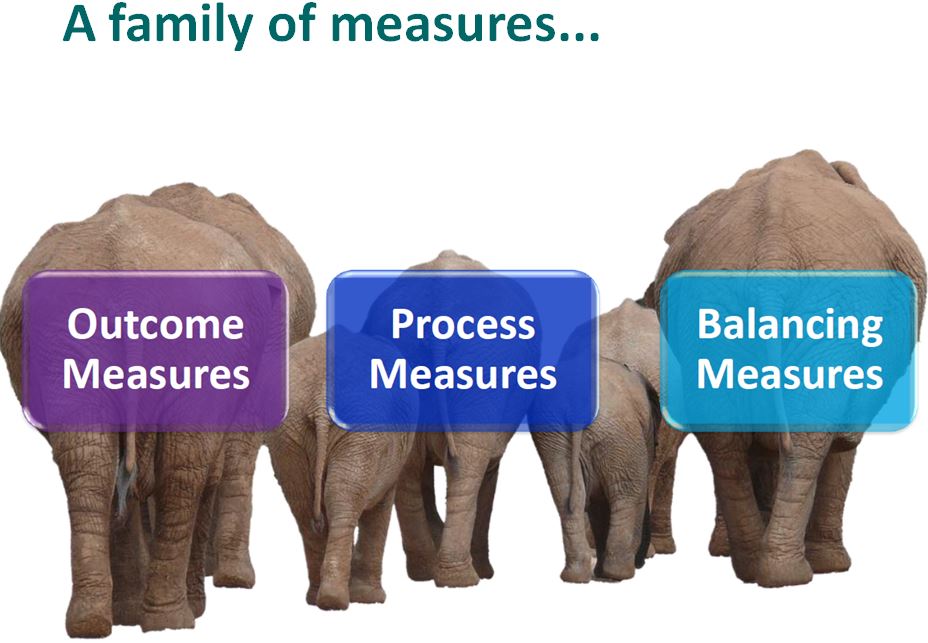 A family of measures...

Outcome Measures

Process Measures

Balancing Measures